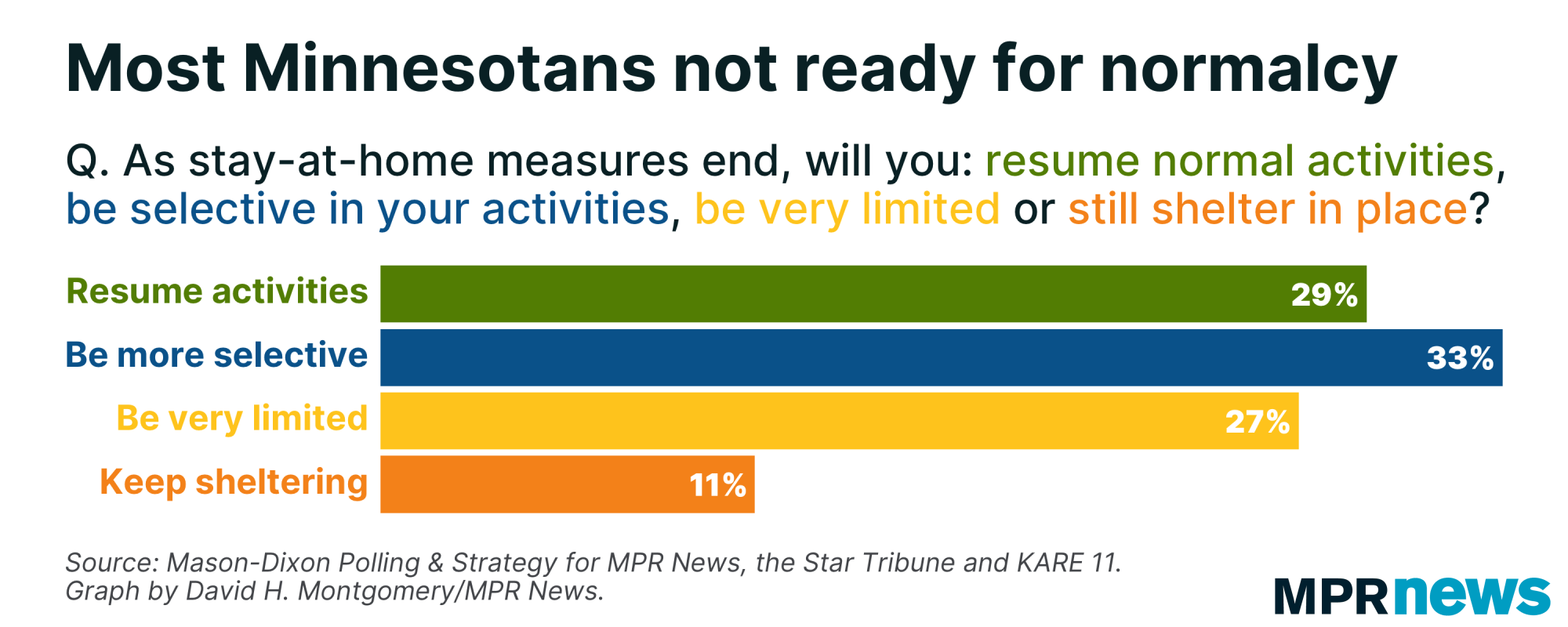 Most Minnesotans not ready for normalcy

Q. As stay-at-home measures end, will you: resume normal activities, be selective in your activities, be very limited or still shelter in place?

Resume activities 29%
Be more selective 33%
Be very limited 27%
Keep sheltering 11%

Source: Mason-Dixon Polling & Strategy for MPR News, the Star Tribune and KARE 11.
Graph by David H. Montgomery/MPR News.

MPR news